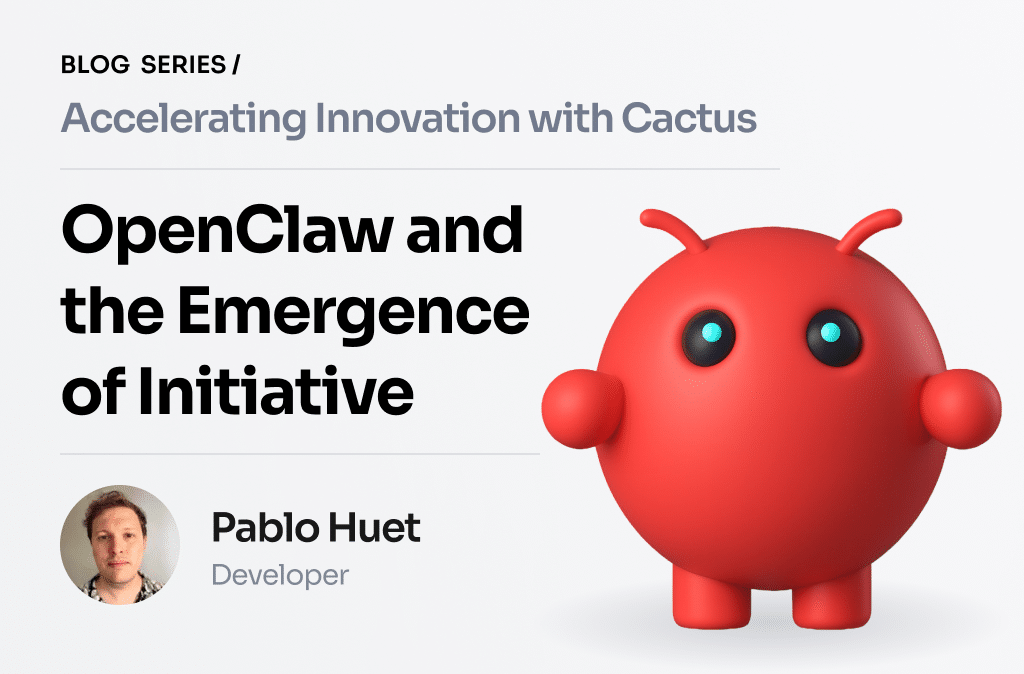 BLOG SERIES /

Accelerating Innovation with Cactus

OpenClaw and the Emergence of Initiative

Pablo Huet
Developer